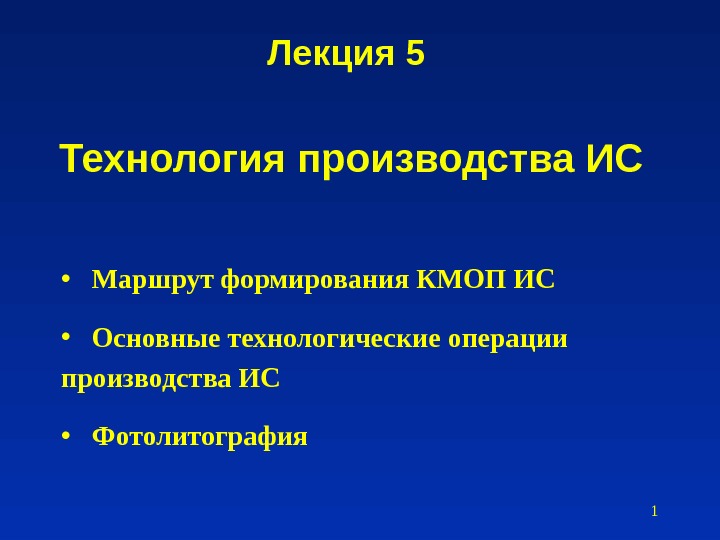 Лекция 5

Технология производства ИС

• Маршрут формирования КМОП ИС

• Основные технологические операции производства ИС

• Фотолитография

1